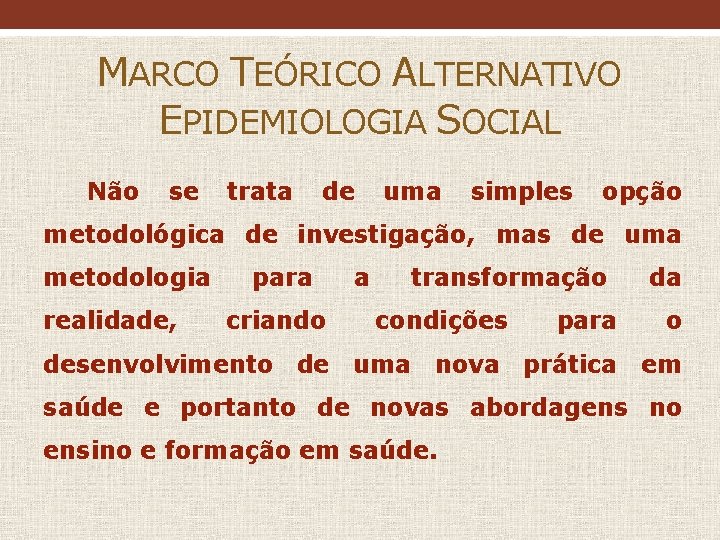 MARCO TEÓRICO ALTERNATIVO
EPIDEMIOLOGIA SOCIAL

Não se trata de uma simples opção metodológica de investigação, mas de uma metodologia para a transformação da realidade, criando condições para o desenvolvimento de uma nova prática em saúde e portanto de novas abordagens no ensino e formação em saúde.